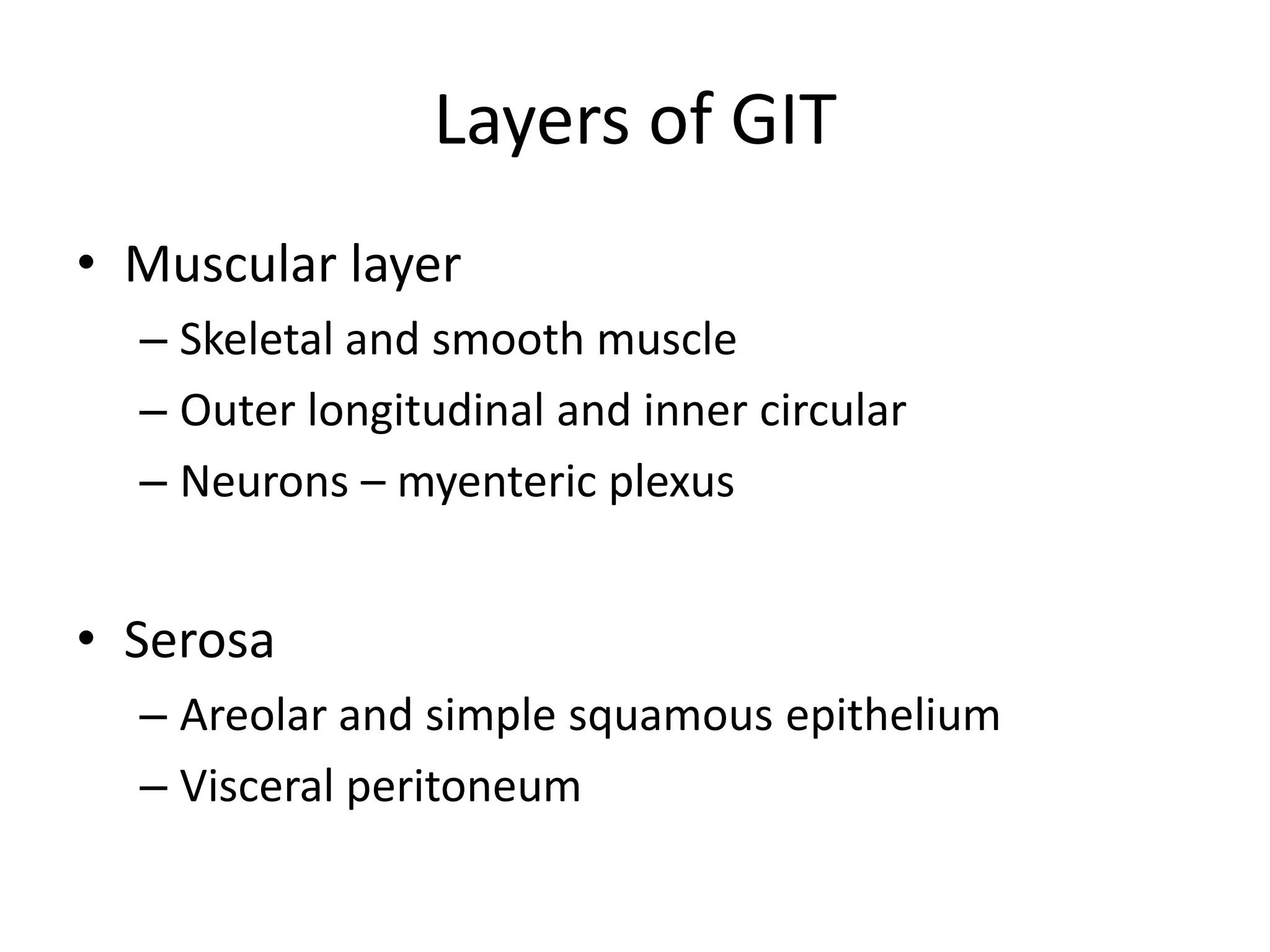 Layers of GIT

• Muscular layer
– Skeletal and smooth muscle
– Outer longitudinal and inner circular
– Neurons – myenteric plexus

• Serosa
– Areolar and simple squamous epithelium
– Visceral peritoneum